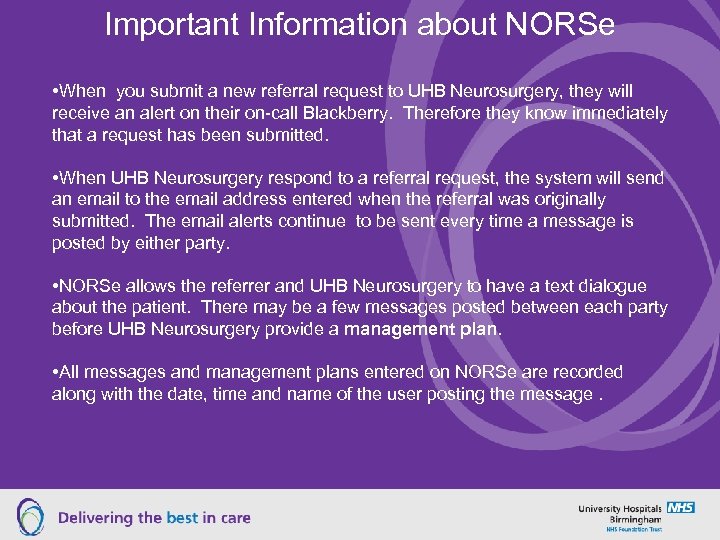 Important Information about NORSe

•When you submit a new referral request to UHB Neurosurgery, they will receive an alert on their on-call Blackberry. Therefore they know immediately that a request has been submitted.

•When UHB Neurosurgery respond to a referral request, the system will send an email to the email address entered when the referral was originally submitted. The email alerts continue to be sent every time a message is posted by either party.

•NORSe allows the referrer and UHB Neurosurgery to have a text dialogue about the patient. There may be a few messages posted between each party before UHB Neurosurgery provide a management plan.

•All messages and management plans entered on NORSe are recorded along with the date, time and name of the user posting the message .

Delivering the best in care

University Hospitals Birmingham NHS
NHS Foundation Trust